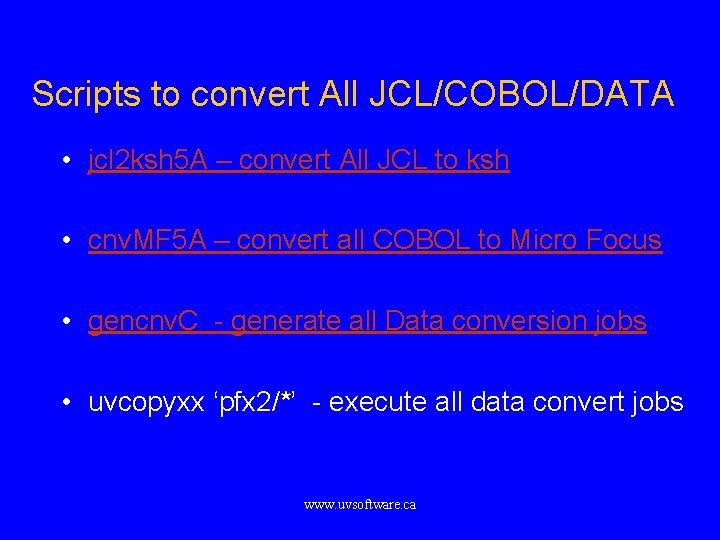 Scripts to convert All JCL/COBOL/DATA

• jcl2ksh5A – convert All JCL to ksh

• cnvMF5A – convert all COBOL to Micro Focus

• gencnvC - generate all Data conversion jobs

• uvcopyxx ‘pfx2/*’ - execute all data convert jobs

www.uvsoftware.ca